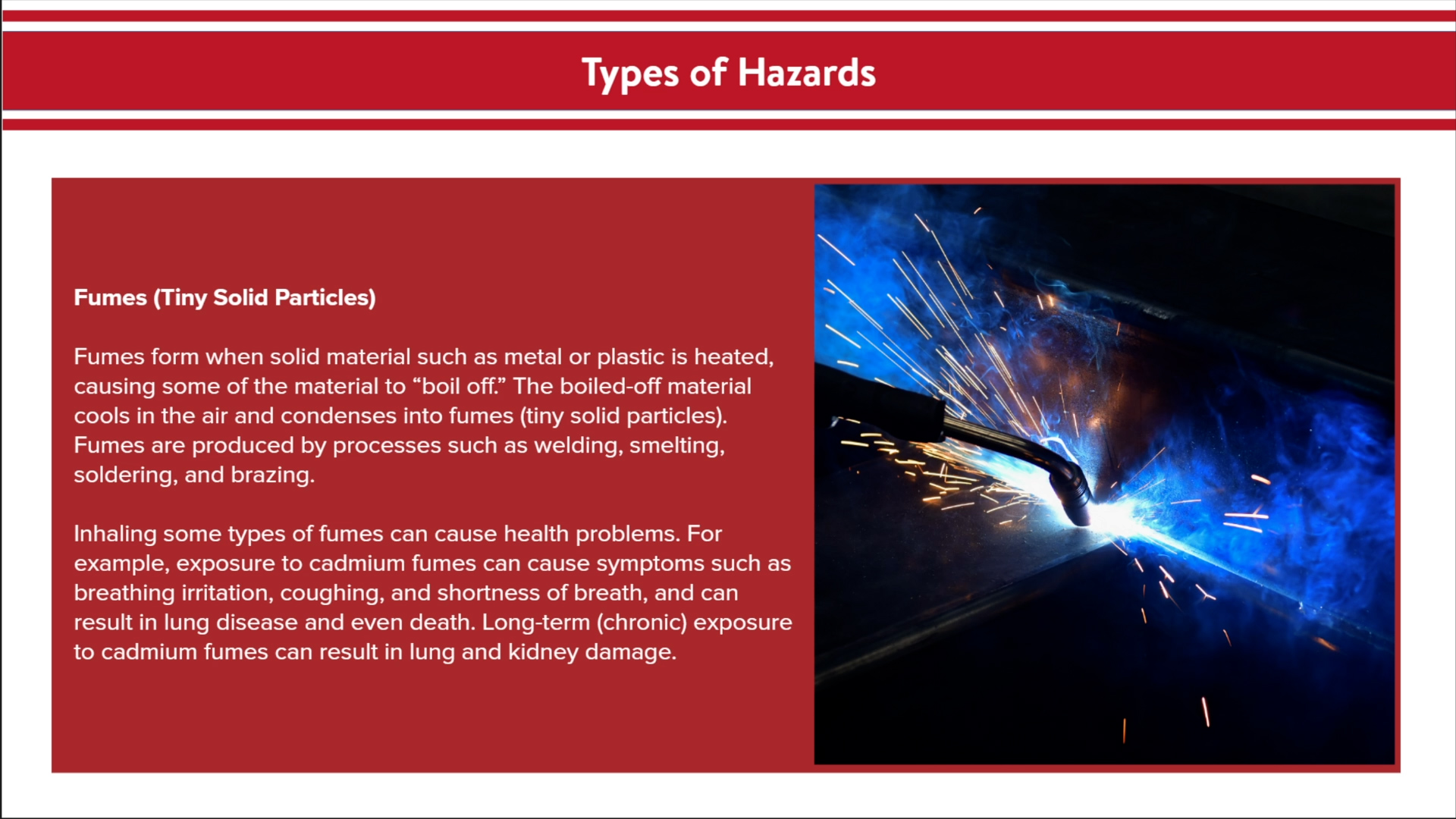 Types of Hazards

Fumes (Tiny Solid Particles)

Fumes form when solid material such as metal or plastic is heated, causing some of the material to “boil off.” The boiled-off material cools in the air and condenses into fumes (tiny solid particles). Fumes are produced by processes such as welding, smelting, soldering, and brazing.

Inhaling some types of fumes can cause health problems. For example, exposure to cadmium fumes can cause symptoms such as breathing irritation, coughing, and shortness of breath, and can result in lung disease and even death. Long-term (chronic) exposure to cadmium fumes can result in lung and kidney damage.